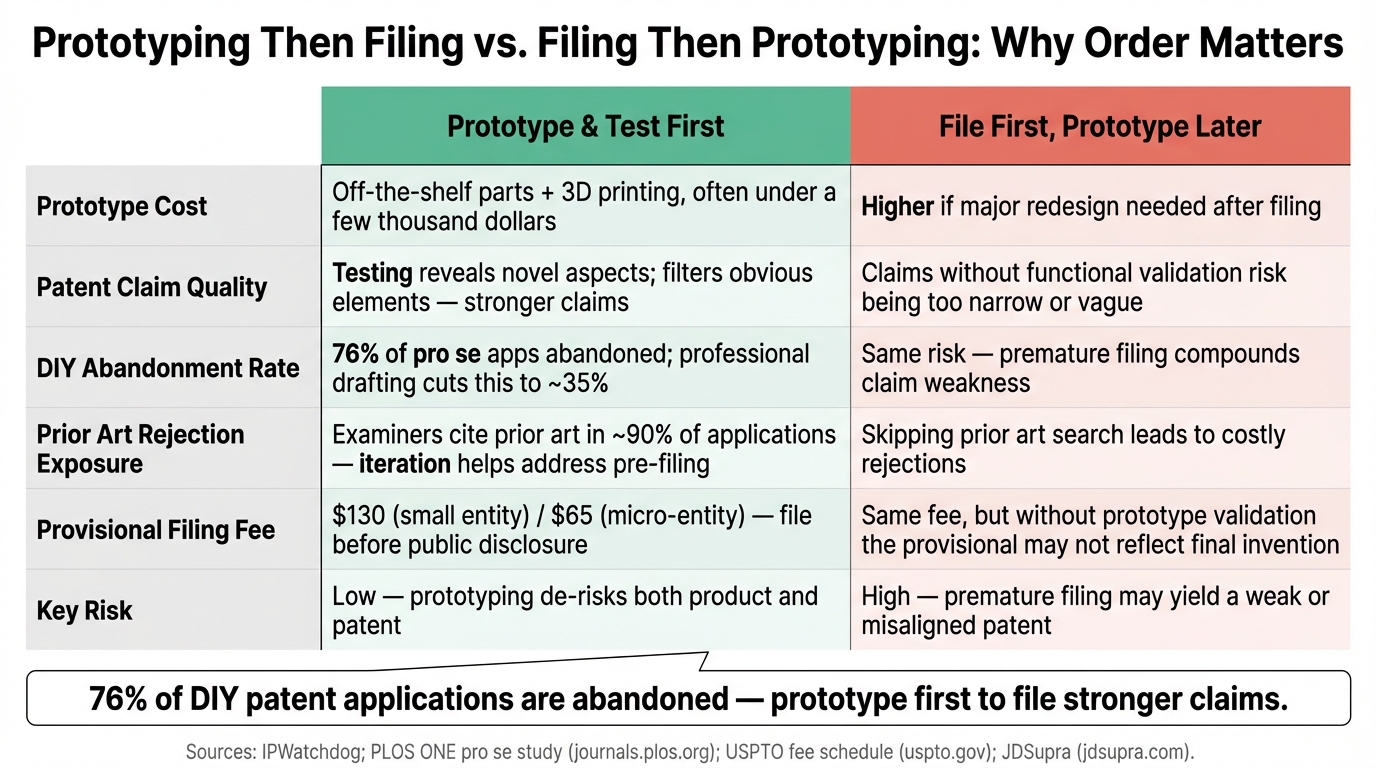 Prototyping Then Filing vs. Filing Then Prototyping: Why Order Matters

| | Prototype & Test First | File First, Prototype Later |
|---|---|---|
| Prototype Cost | Off-the-shelf parts + 3D printing, often under a few thousand dollars | Higher if major redesign needed after filing |
| Patent Claim Quality | Testing reveals novel aspects; filters obvious elements — stronger claims | Claims without functional validation risk being too narrow or vague |
| DIY Abandonment Rate | 76% of pro se apps abandoned; professional drafting cuts this to ~35% | Same risk — premature filing compounds claim weakness |
| Prior Art Rejection Exposure | Examiners cite prior art in ~90% of applications — iteration helps address pre-filing | Skipping prior art search leads to costly rejections |
| Provisional Filing Fee | \$130 (small entity) / \$65 (micro-entity) — file before public disclosure | Same fee, but without prototype validation the provisional may not reflect final invention |
| Key Risk | Low — prototyping de-risks both product and patent | High — premature filing may yield a weak or misaligned patent |

76% of DIY patent applications are abandoned — prototype first to file stronger claims.

Sources: IPWatchdog; PLOS ONE pro se study (journals.plos.org); USPTO fee schedule (uspto.gov); JDSupra (jdsupra.com).